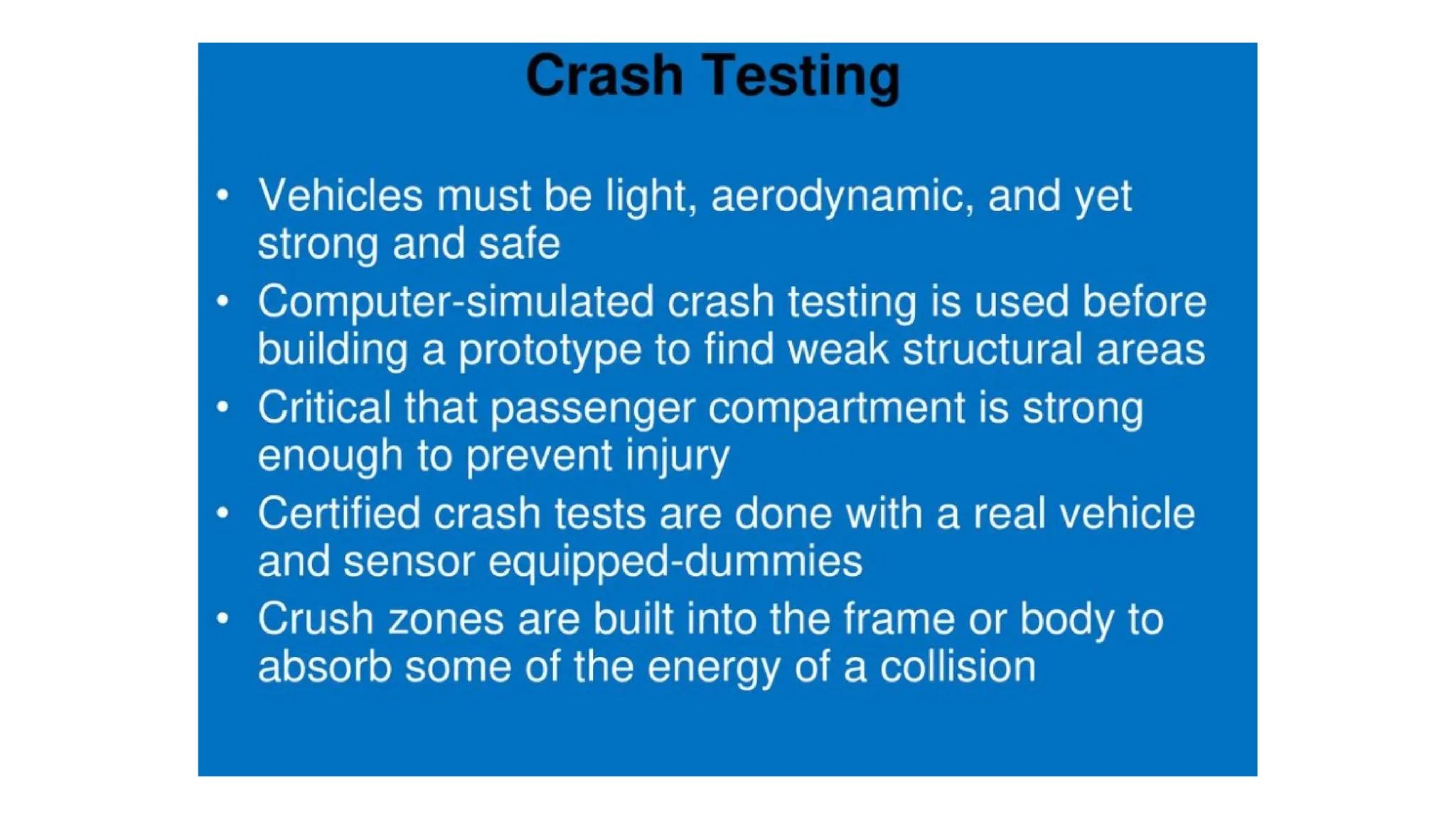 Crash Testing

• Vehicles must be light, aerodynamic, and yet strong and safe
• Computer-simulated crash testing is used before building a prototype to find weak structural areas
• Critical that passenger compartment is strong enough to prevent injury
• Certified crash tests are done with a real vehicle and sensor equipped-dummies
• Crush zones are built into the frame or body to absorb some of the energy of a collision